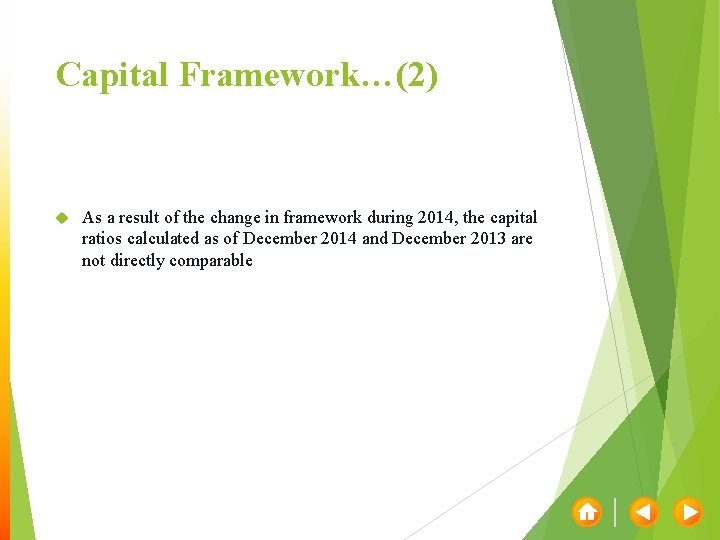 Capital Framework…(2)

As a result of the change in framework during 2014, the capital ratios calculated as of December 2014 and December 2013 are not directly comparable